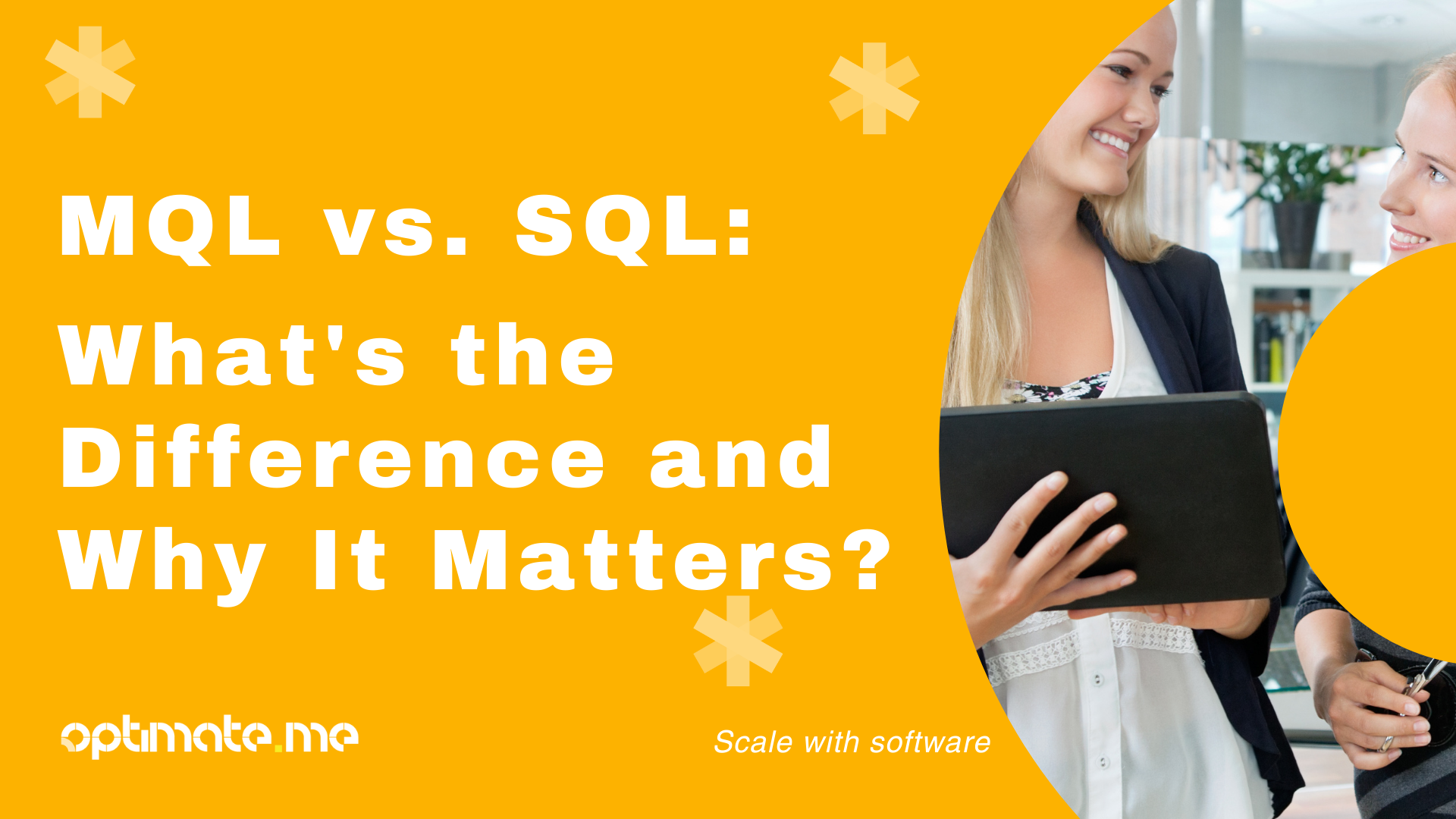 MQL vs. SQL:
What's the Difference and Why It Matters?

optimate.me

Scale with software